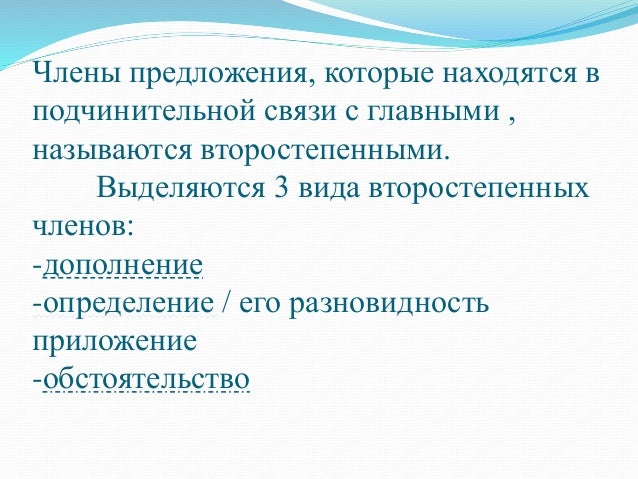 Члены предложения, которые находятся в подчинительной связи с главными , называются второстепенными.

Выделяются 3 вида второстепенных членов:
-дополнение
-определение / его разновидность приложение
-обстоятельство